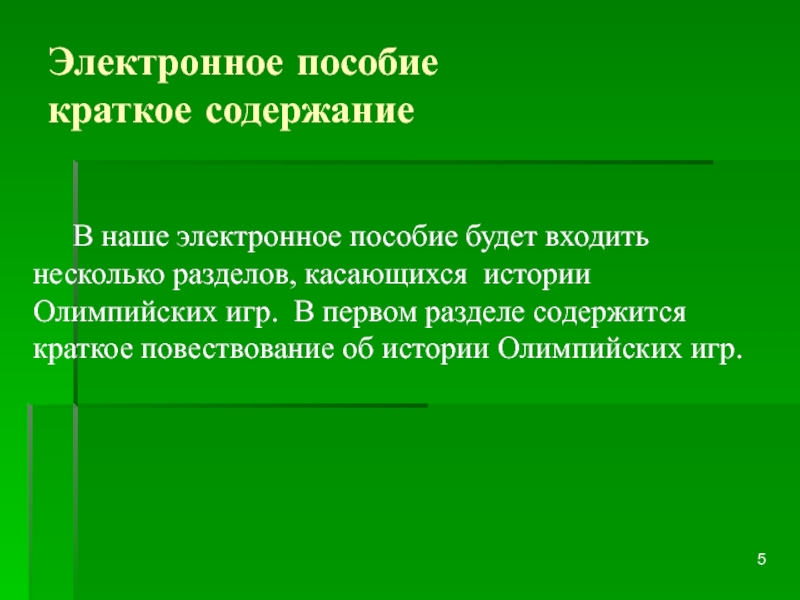 Электронное пособие
краткое содержание

В наше электронное пособие будет входить несколько разделов, касающихся истории Олимпийских игр. В первом разделе содержится краткое повествование об истории Олимпийских игр.

5